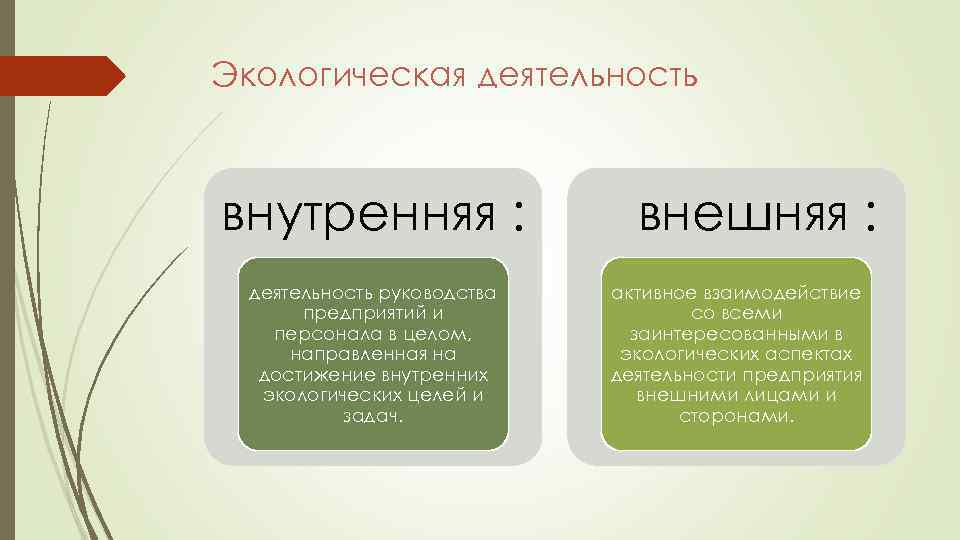 Экологическая деятельность

внутренняя :

деятельность руководства предприятий и персонала в целом, направленная на достижение внутренних экологических целей и задач.

внешняя :

активное взаимодействие со всеми заинтересованными в экологических аспектах деятельности предприятия внешними лицами и сторонами.